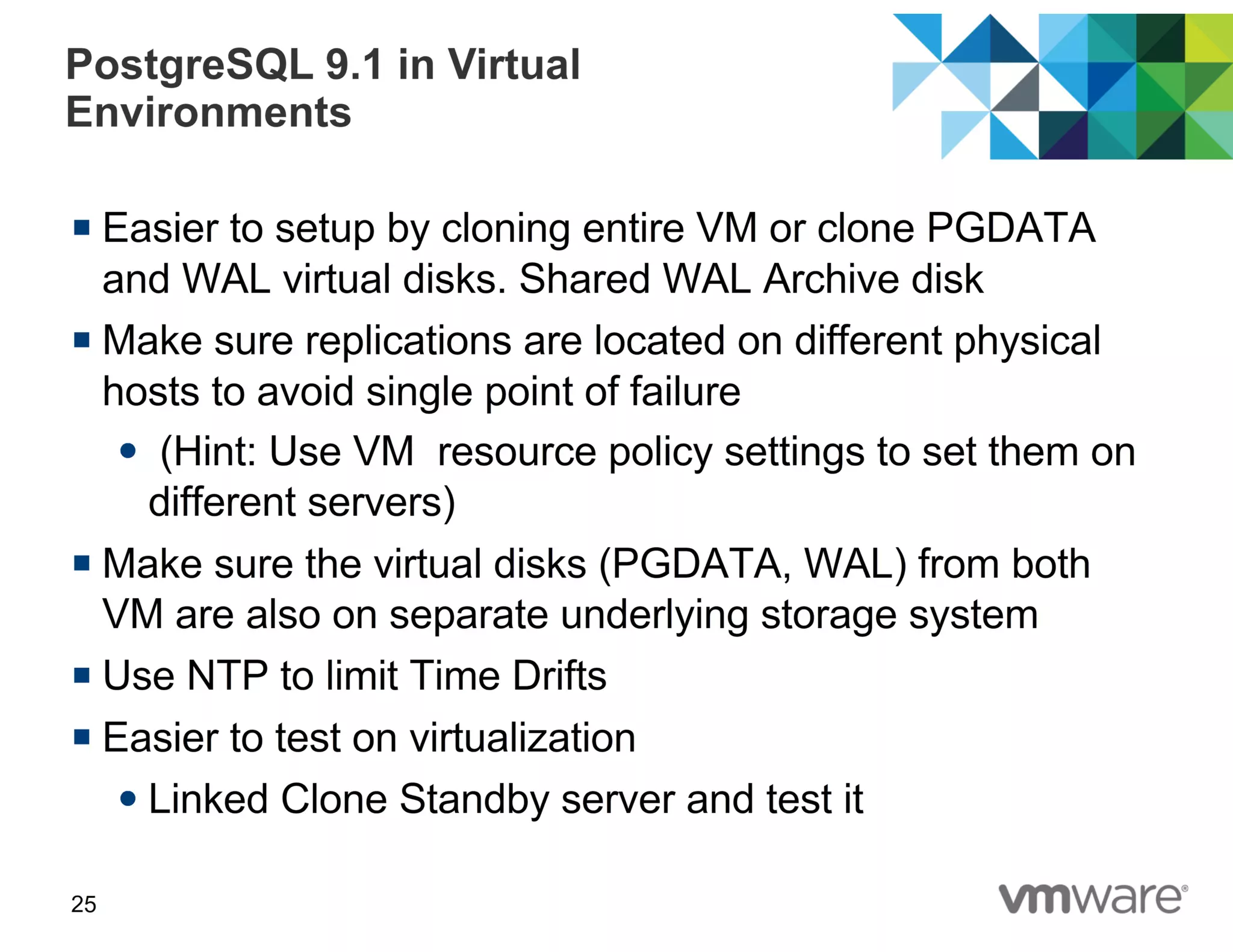 PostgreSQL 9.1 in Virtual Environments

▪ Easier to setup by cloning entire VM or clone PGDATA and WAL virtual disks. Shared WAL Archive disk

▪ Make sure replications are located on different physical hosts to avoid single point of failure

• (Hint: Use VM resource policy settings to set them on different servers)

▪ Make sure the virtual disks (PGDATA, WAL) from both VM are also on separate underlying storage system

▪ Use NTP to limit Time Drifts

▪ Easier to test on virtualization

• Linked Clone Standby server and test it

25

vmware®